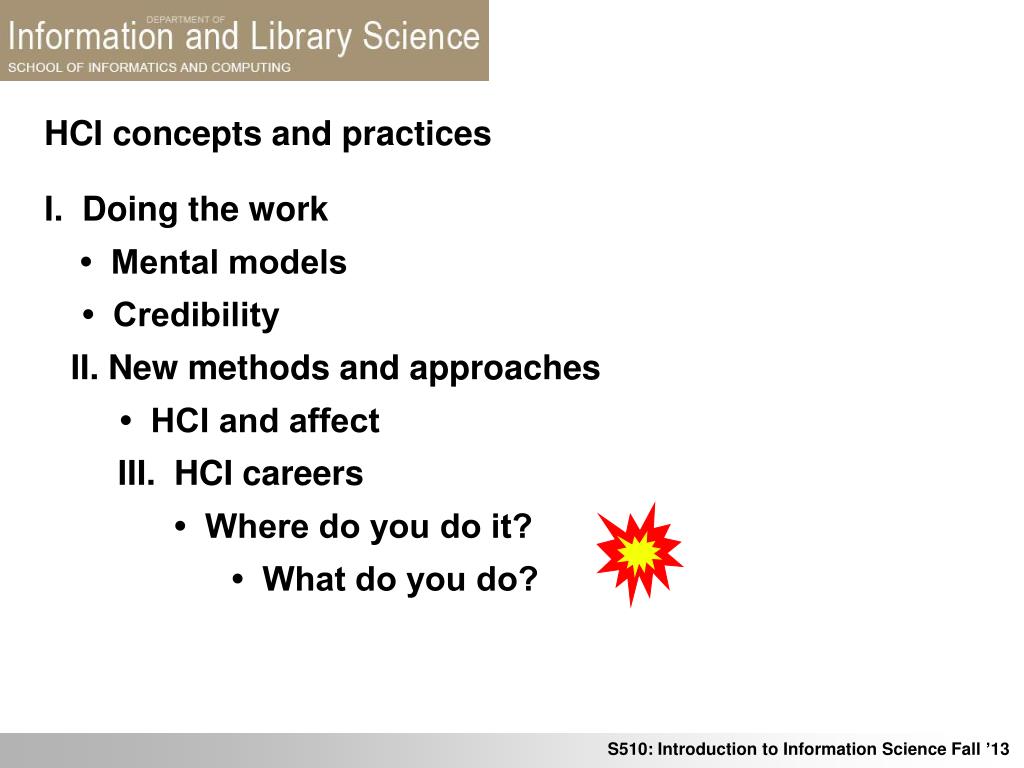 DEPARTMENT OF
Information and Library Science
SCHOOL OF INFORMATICS AND COMPUTING

HCI concepts and practices

I. Doing the work
• Mental models
• Credibility
II. New methods and approaches
• HCI and affect
III. HCI careers
• Where do you do it?
• What do you do?

S510: Introduction to Information Science Fall ’13